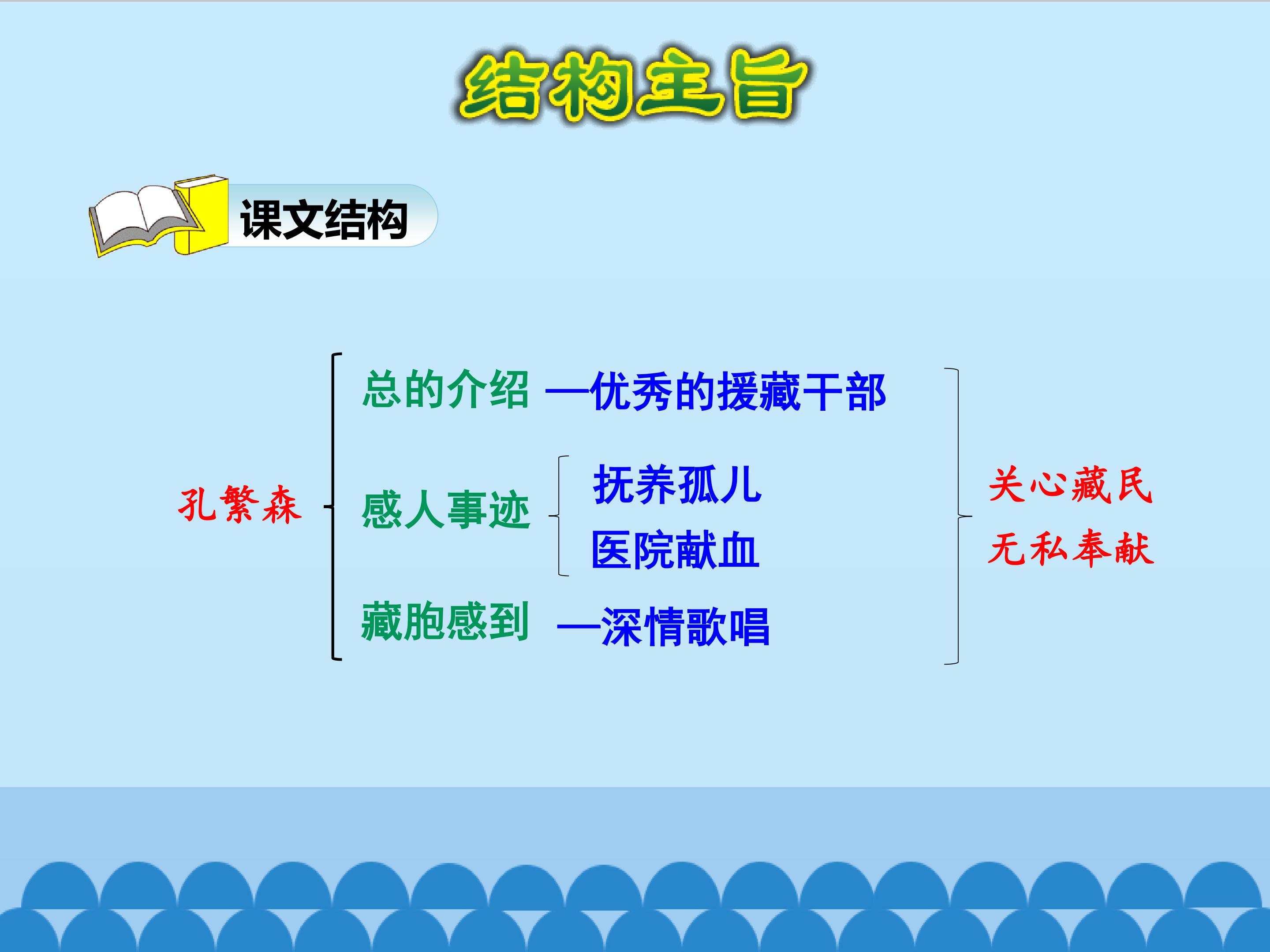 结构主旨

课文结构

孔繁森

总的介绍 —优秀的援藏干部

感人事迹
抚养孤儿
医院献血

藏胞感到 —深情歌唱

关心藏民
无私奉献